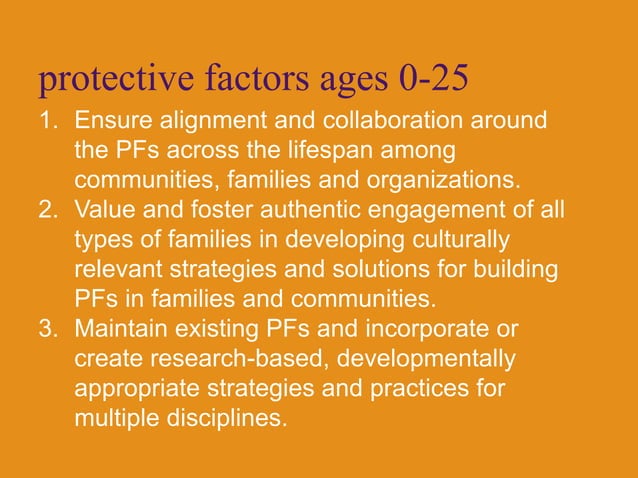 protective factors ages 0-25

1. Ensure alignment and collaboration around the PFs across the lifespan among communities, families and organizations.
2. Value and foster authentic engagement of all types of families in developing culturally relevant strategies and solutions for building PFs in families and communities.
3. Maintain existing PFs and incorporate or create research-based, developmentally appropriate strategies and practices for multiple disciplines.